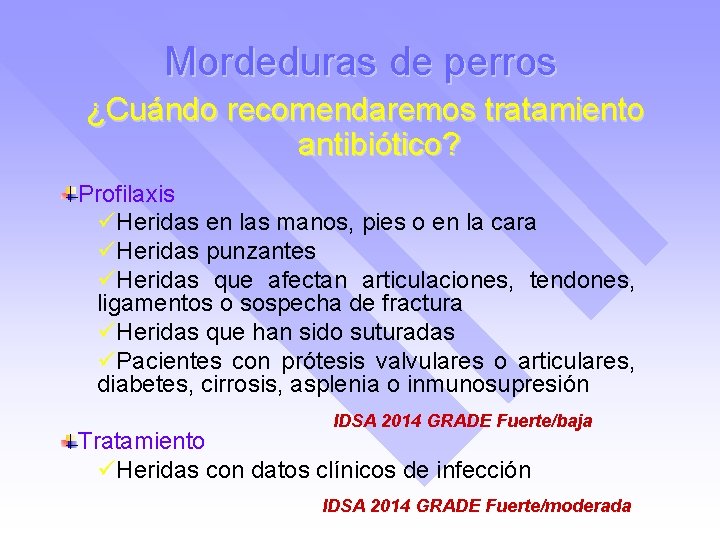 Mordeduras de perros
¿Cuándo recomendaremos tratamiento antibiótico?

Profilaxis
✓Heridas en las manos, pies o en la cara
✓Heridas punzantes
✓Heridas que afectan articulaciones, tendones, ligamentos o sospecha de fractura
✓Heridas que han sido suturadas
✓Pacientes con prótesis valvulares o articulares, diabetes, cirrosis, asplenia o inmunosupresión

IDSA 2014 GRADE Fuerte/baja

Tratamiento
✓Heridas con datos clínicos de infección

IDSA 2014 GRADE Fuerte/moderada